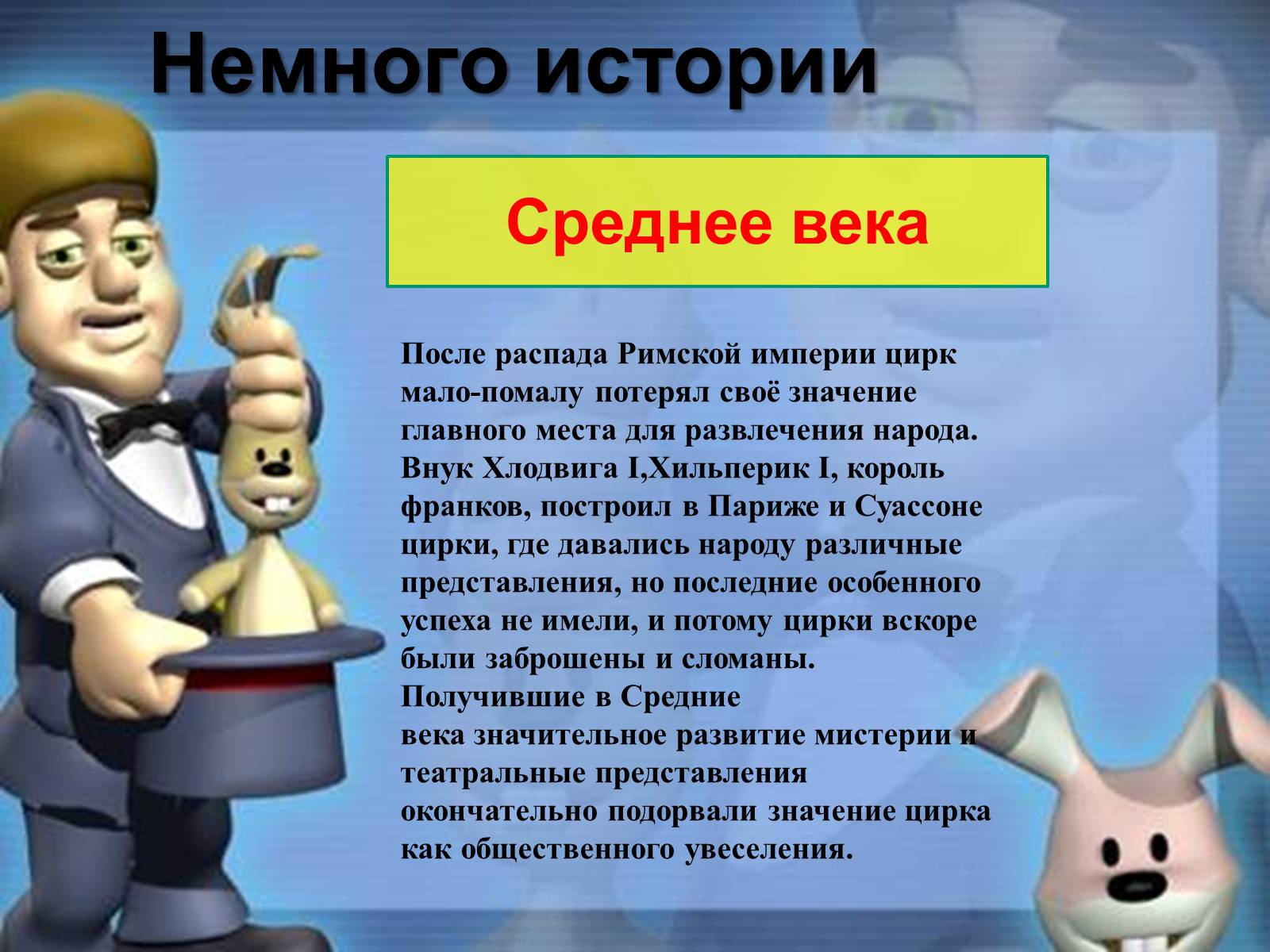 Немного истории

Среднее века

После распада Римской империи цирк мало-помалу потерял своё значение главного места для развлечения народа. Внук Хлодвига I,Хильперик I, король франков, построил в Париже и Суассоне цирки, где давались народу различные представления, но последние особенного успеха не имели, и потому цирки вскоре были заброшены и сломаны. Получившие в Средние века значительное развитие мистерии и театральные представления окончательно подорвали значение цирка как общественного увеселения.